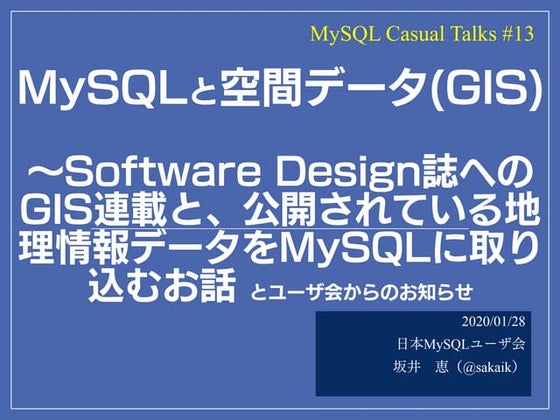 MySQL Casual Talks #13

MySQLと空間データ(GIS)

～Software Design誌へのGIS連載と、公開されている地理情報データをMySQLに取り込むお話 とユーザ会からのお知らせ

2020/01/28
日本MySQLユーザ会
坂井　恵（@sakaik）